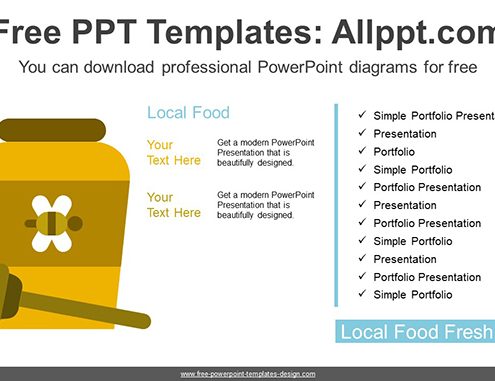 Free PPT Templates: Allppt.com

You can download professional PowerPoint diagrams for free

Local Food

Your Text Here

Get a modern PowerPoint Presentation that is beautifully designed.

Your Text Here

Get a modern PowerPoint Presentation that is beautifully designed.

✓ Simple Portfolio Present
✓ Presentation
✓ Portfolio
✓ Simple Portfolio
✓ Portfolio Presentation
✓ Presentation
✓ Portfolio Presentation
✓ Simple Portfolio
✓ Presentation
✓ Portfolio Presentation
✓ Simple Portfolio

Local Food Fresh

www.free-powerpoint-templates-design.com